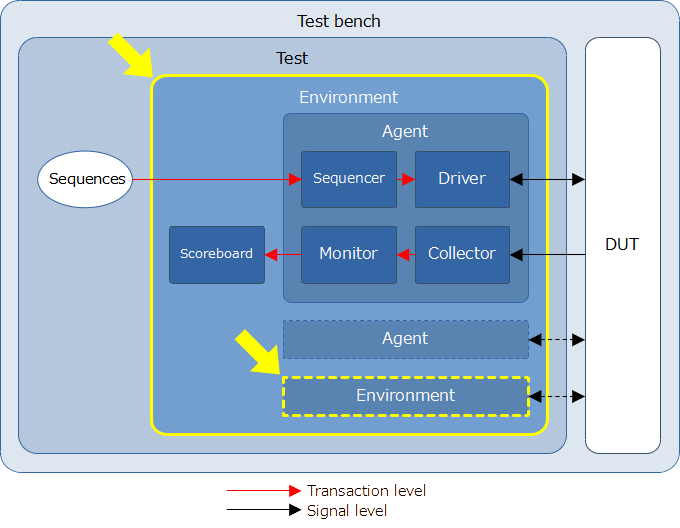 Test bench

Test

Environment

Agent

Sequences

Sequencer

Driver

Scoreboard

Monitor

Collector

DUT

Agent

Environment

Transaction level

Signal level